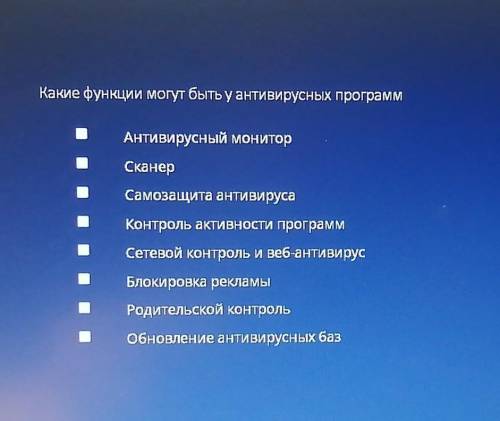 Какие функции могут быть у антивирусных программ

Антивирусный монитор

Сканер

Самозащита антивируса

Контроль активности программ

Сетевой контроль и веб-антивирус

Блокировка рекламы

Родительской контроль

Обновление антивирусных баз